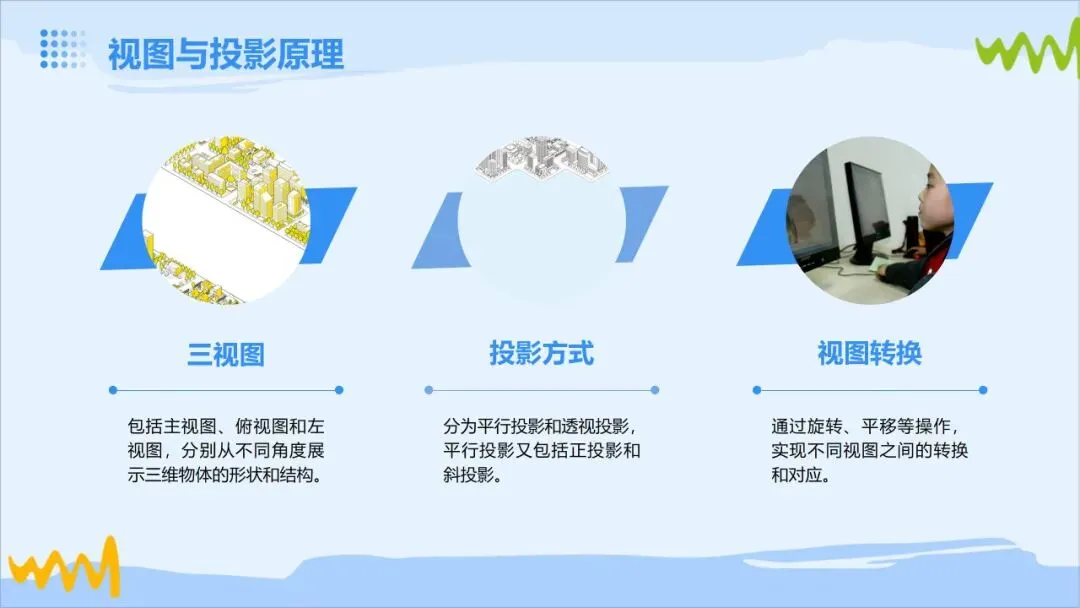 视图与投影原理

三视图

包括主视图、俯视图和左视图，分别从不同角度展示三维物体的形状和结构。

投影方式

分为平行投影和透视投影，平行投影又包括正投影和斜投影。

视图转换

通过旋转、平移等操作，实现不同视图之间的转换和对应。